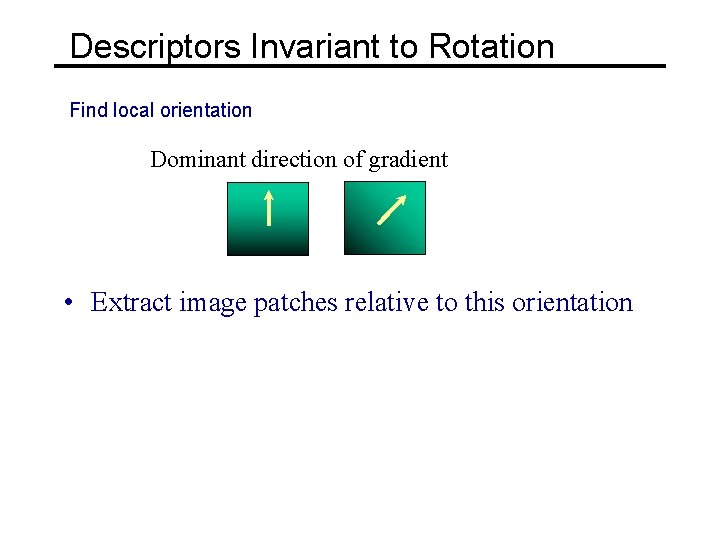 Descriptors Invariant to Rotation

Find local orientation

Dominant direction of gradient

• Extract image patches relative to this orientation